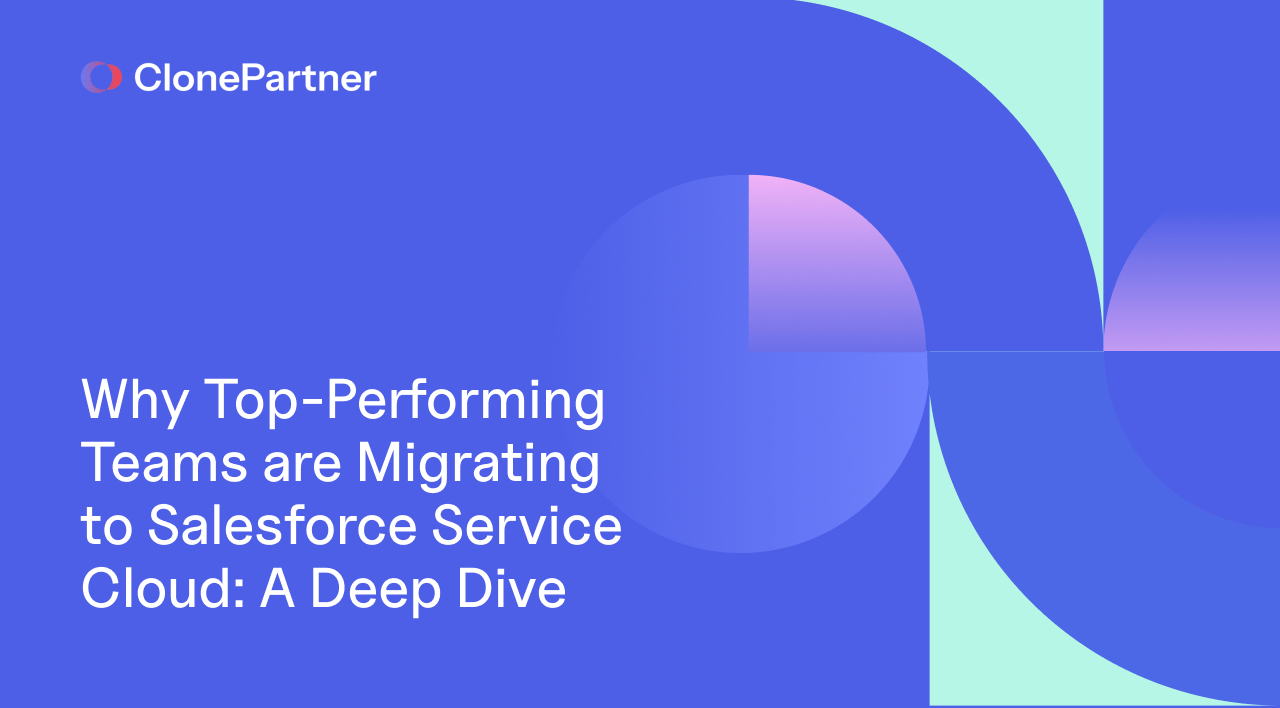 ClonePartner

Why Top-Performing Teams are Migrating to Salesforce Service Cloud: A Deep Dive